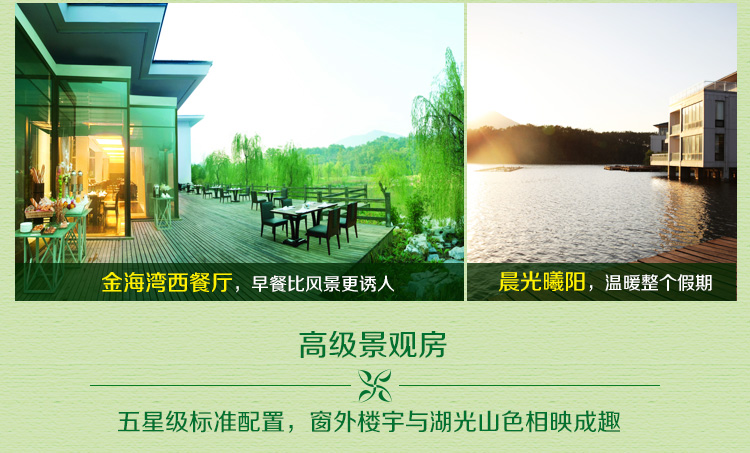 金海湾西餐厅，早餐比风景更诱人

晨光曦阳，温暖整个假期

高级景观房

五星级标准配置，窗外楼宇与湖光山色相映成趣